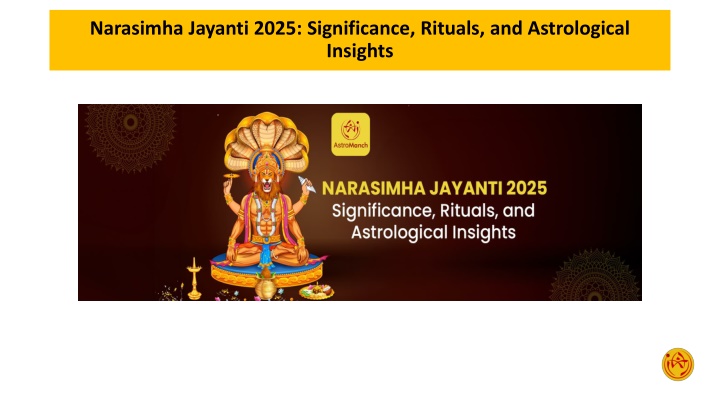 Narasimha Jayanti 2025: Significance, Rituals, and Astrological Insights

AstroManch

NARASIMHA JAYANTI 2025
Significance, Rituals, and Astrological Insights